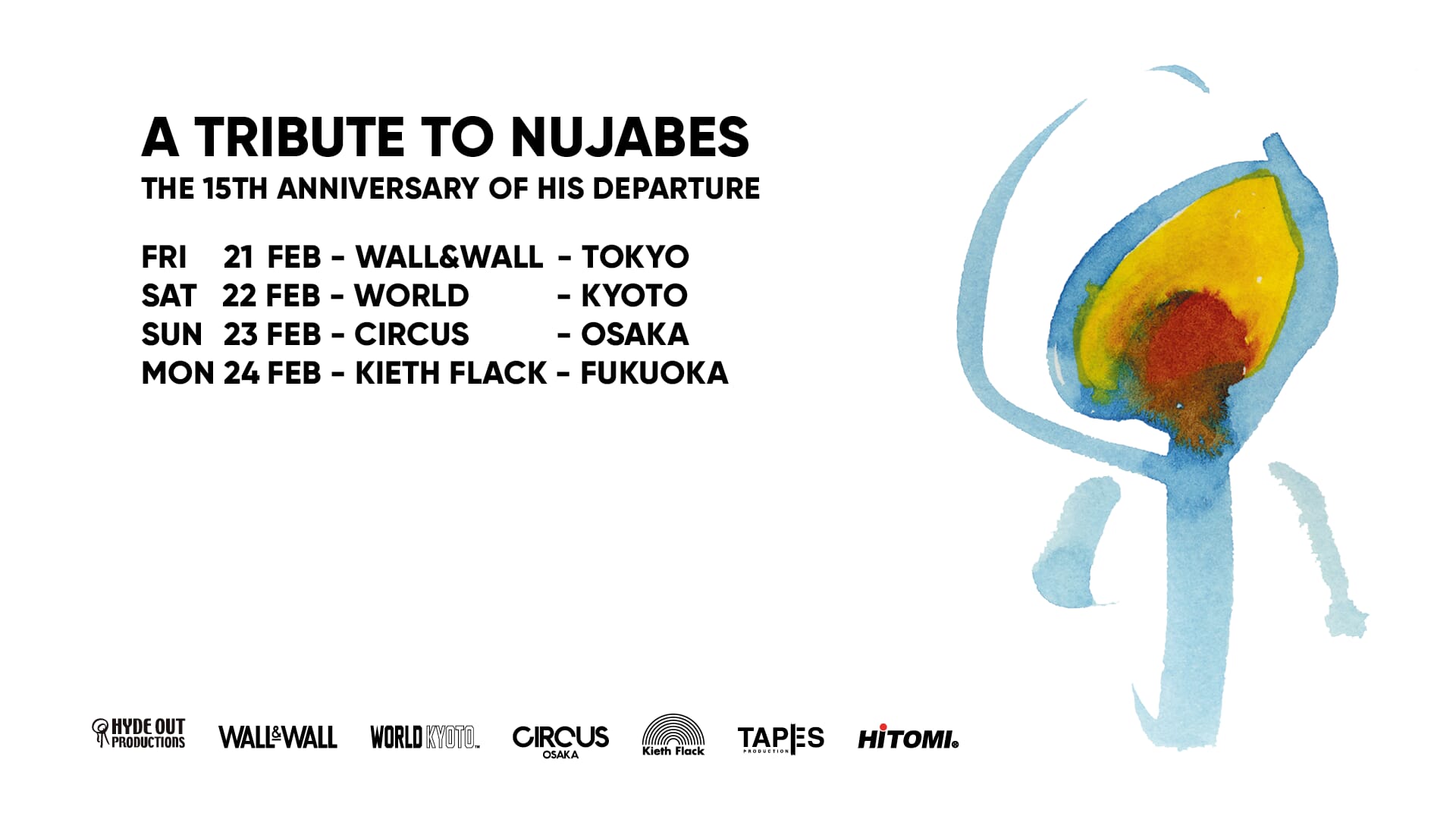 A TRIBUTE TO NUJABES
THE 15TH ANNIVERSARY OF HIS DEPARTURE

FRI 21 FEB - WALL&WALL - TOKYO
SAT 22 FEB - WORLD - KYOTO
SUN 23 FEB - CIRCUS - OSAKA
MON 24 FEB - KIETH FLACK - FUKUOKA

HYDE OUT PRODUCTIONS WALL&WALL WORLD KYOTO CIRCUS OSAKA Kieth Flack TAPES PRODUCTION HiTOMI